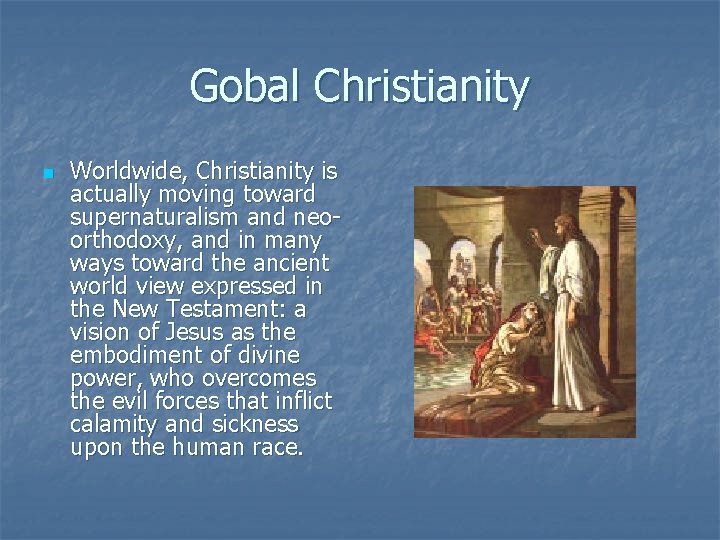 Gobal Christianity

Worldwide, Christianity is actually moving toward supernaturalism and neo-orthodoxy, and in many ways toward the ancient world view expressed in the New Testament: a vision of Jesus as the embodiment of divine power, who overcomes the evil forces that inflict calamity and sickness upon the human race.